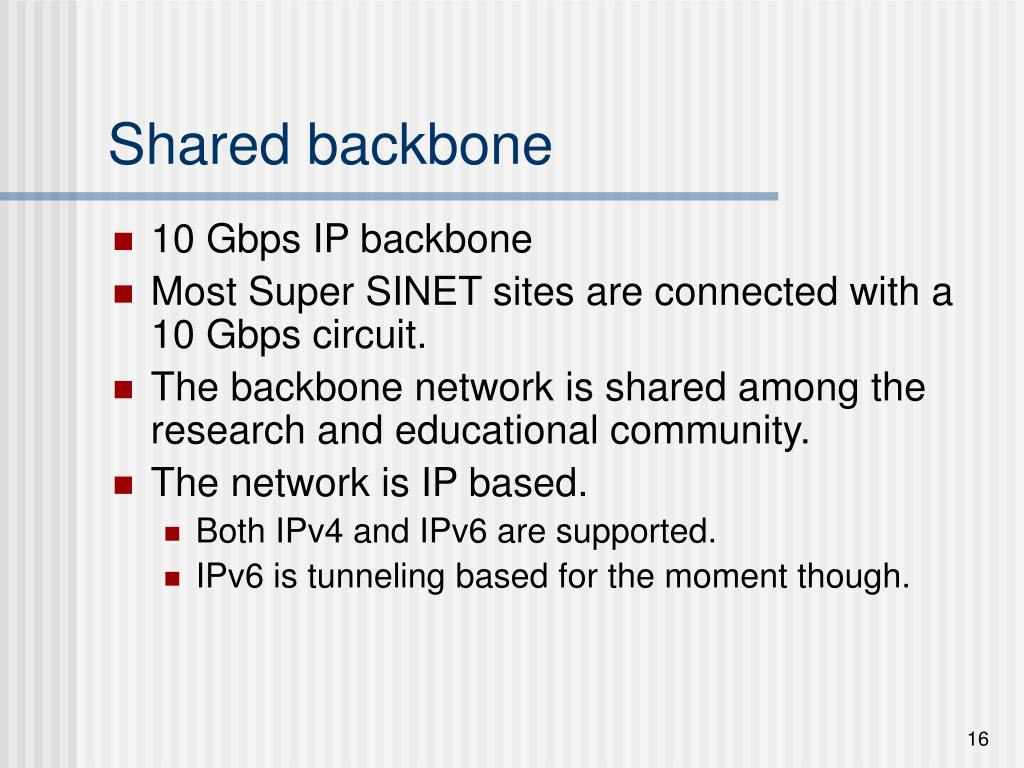 Shared backbone

- 10 Gbps IP backbone
- Most Super SINET sites are connected with a 10 Gbps circuit.
- The backbone network is shared among the research and educational community.
- The network is IP based.
  - Both IPv4 and IPv6 are supported.
  - IPv6 is tunneling based for the moment though.

16